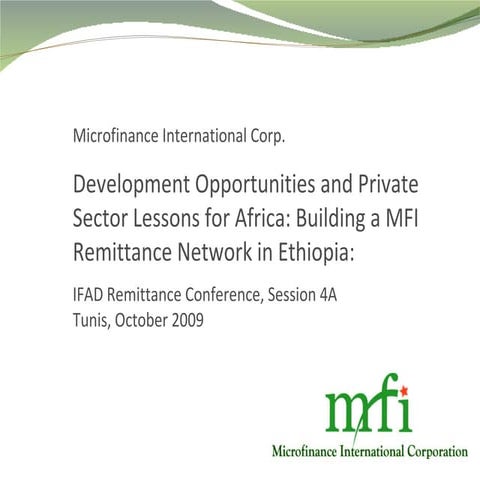 Microfinance International Corp.

Development Opportunities and Private Sector Lessons for Africa: Building a MFI Remittance Network in Ethiopia:

IFAD Remittance Conference, Session 4A
Tunis, October 2009

mfi
Microfinance International Corporation